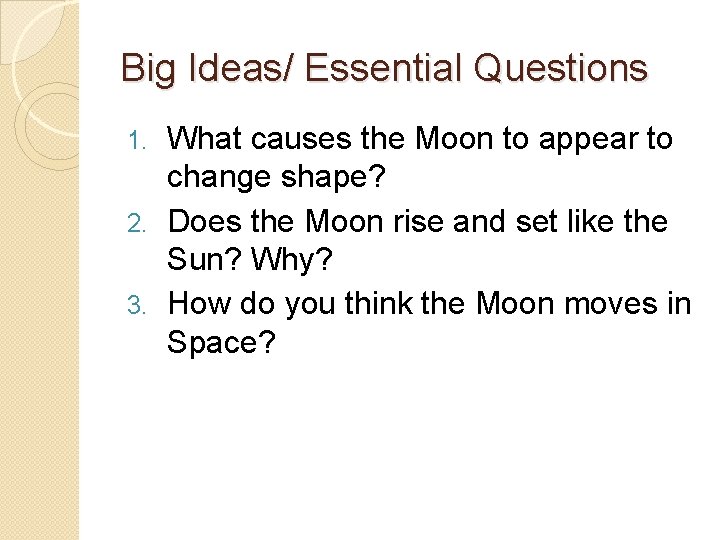 Big Ideas/ Essential Questions

1. What causes the Moon to appear to change shape?
2. Does the Moon rise and set like the Sun? Why?
3. How do you think the Moon moves in Space?